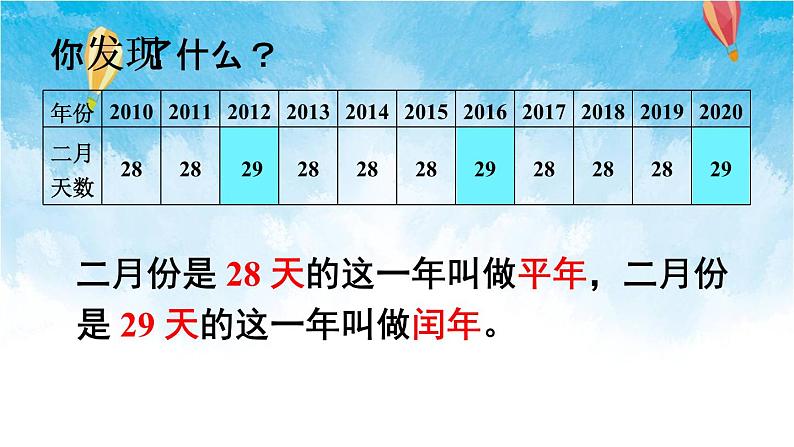 你发现了什么？

| 年份 | 2010 | 2011 | 2012 | 2013 | 2014 | 2015 | 2016 | 2017 | 2018 | 2019 | 2020 |
|---|---|---|---|---|---|---|---|---|---|---|---|
| 二月天数 | 28 | 28 | 29 | 28 | 28 | 28 | 29 | 28 | 28 | 28 | 29 |

二月份是 28 天的这一年叫做平年，二月份是 29 天的这一年叫做闰年。